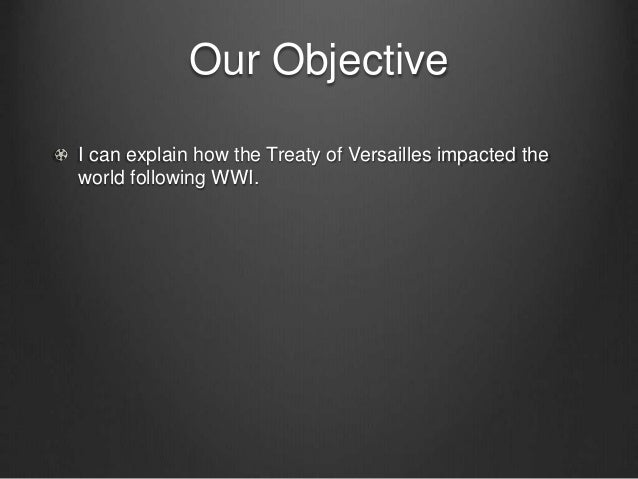 Our Objective

I can explain how the Treaty of Versailles impacted the world following WWI.